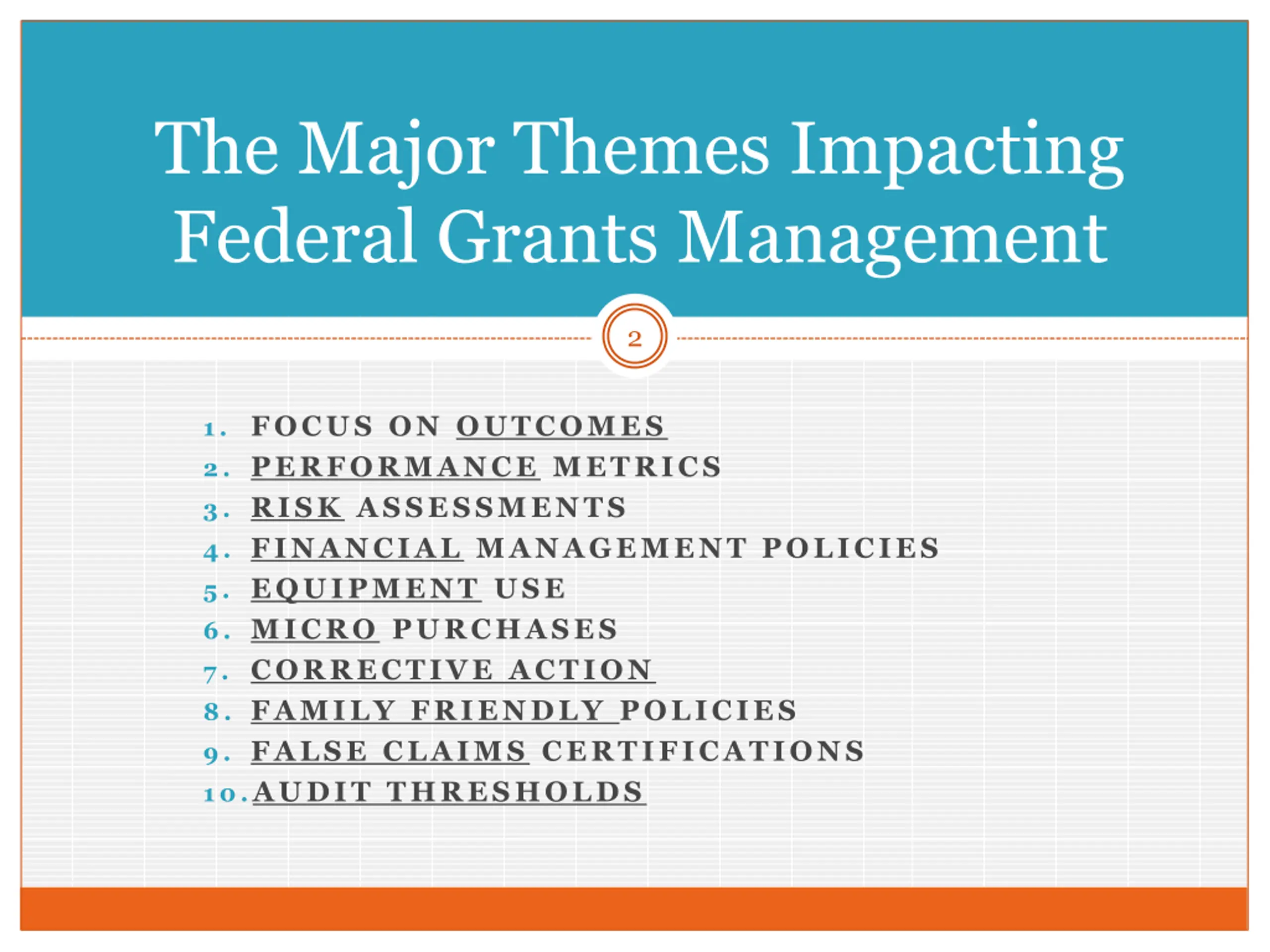 The Major Themes Impacting Federal Grants Management

2

1. FOCUS ON OUTCOMES
2. PERFORMANCE METRICS
3. RISK ASSESSMENTS
4. FINANCIAL MANAGEMENT POLICIES
5. EQUIPMENT USE
6. MICRO PURCHASES
7. CORRECTIVE ACTION
8. FAMILY FRIENDLY POLICIES
9. FALSE CLAIMS CERTIFICATIONS
10. AUDIT THRESHOLDS